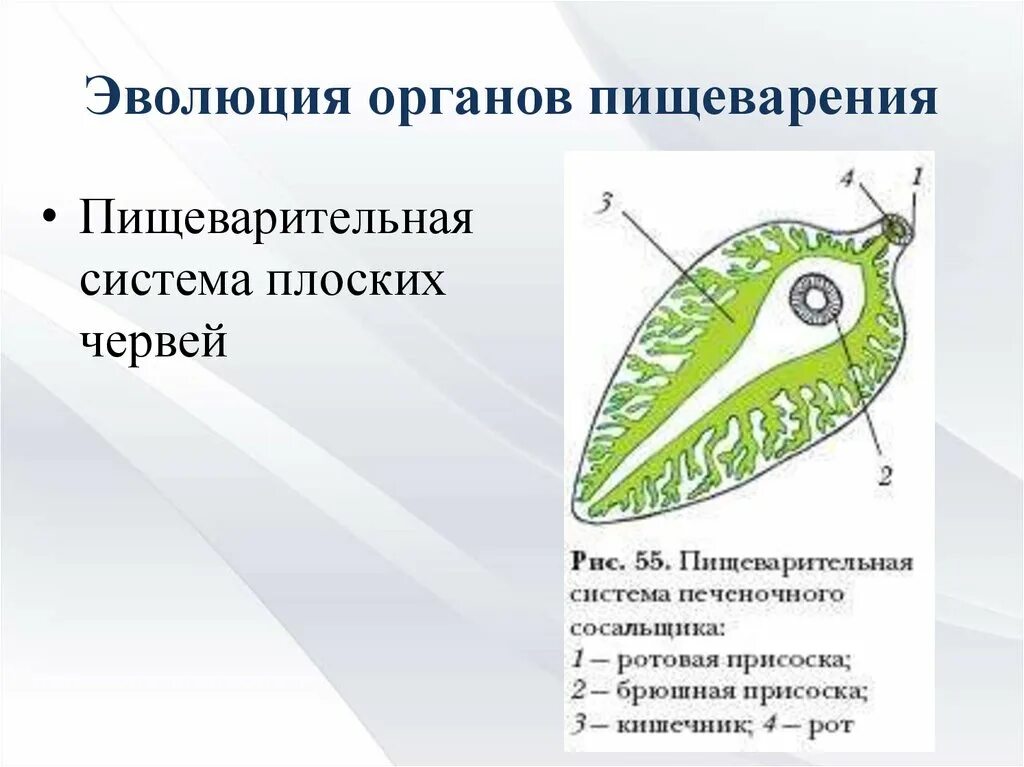 Эволюция органов пищеварения

• Пищеварительная система плоских червей

3

4

1

2

Рис. 55. Пищеварительная система печеночного сосальщика:
1 – ротовая присоска;
2 – брюшная присоска;
3 – кишечник; 4 – рот